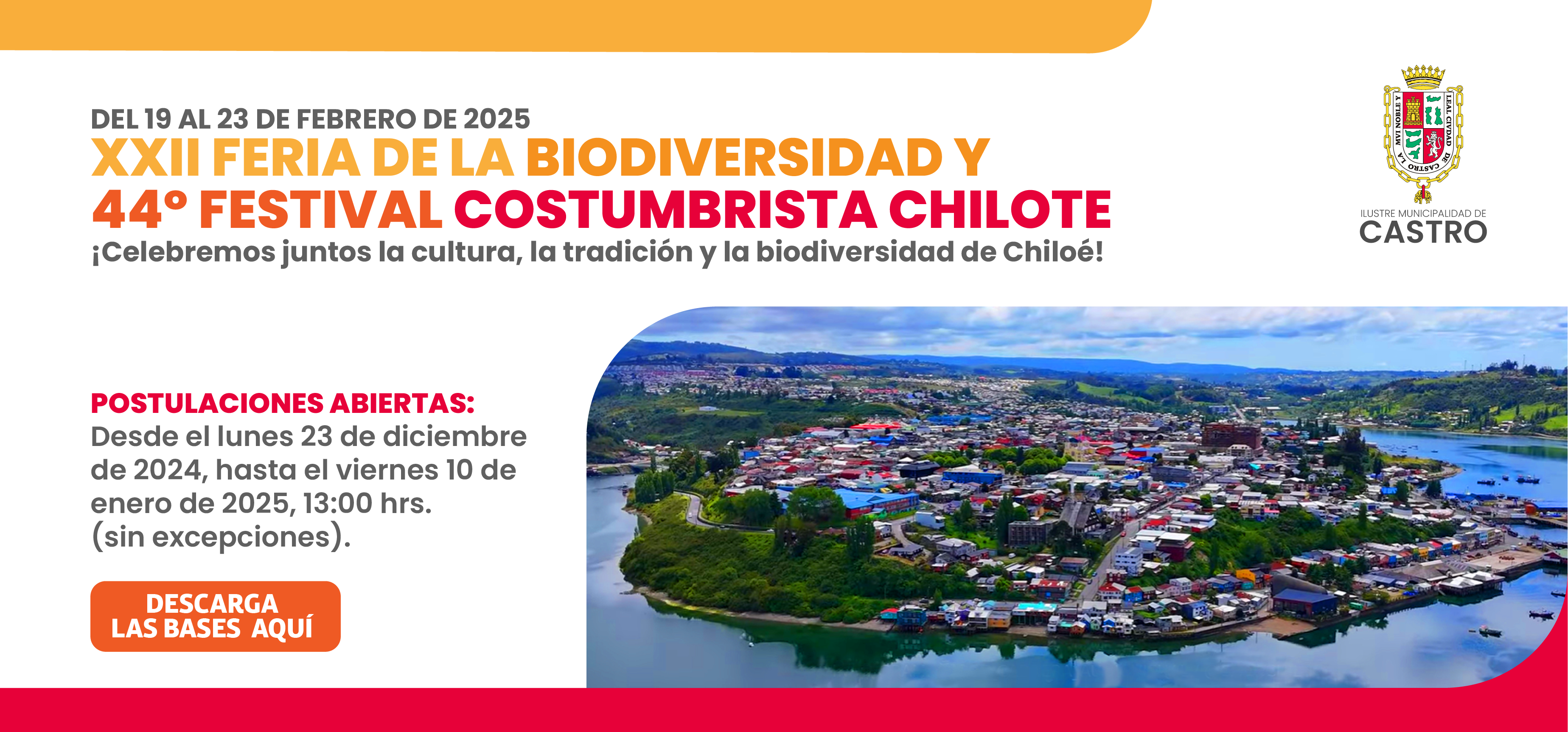 DEL 19 AL 23 DE FEBRERO DE 2025
XXII FERIA DE LA BIODIVERSIDAD Y
44° FESTIVAL COSTUMBRISTA CHILOTE
¡Celebremos juntos la cultura, la tradición y la biodiversidad de Chiloé!

LA MVI NOBLE Y LEAL CIVDAD DE CASTRO

ILUSTRE MUNICIPALIDAD DE
CASTRO

POSTULACIONES ABIERTAS:
Desde el lunes 23 de diciembre de 2024, hasta el viernes 10 de enero de 2025, 13:00 hrs. (sin excepciones).

DESCARGA LAS BASES AQUÍ